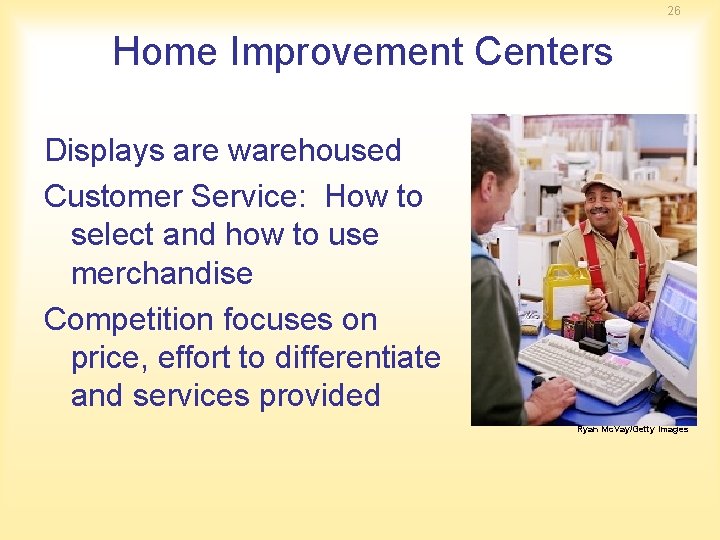 26

Home Improvement Centers

Displays are warehoused

Customer Service: How to select and how to use merchandise

Competition focuses on price, effort to differentiate and services provided

Ryan McVay/Getty Images